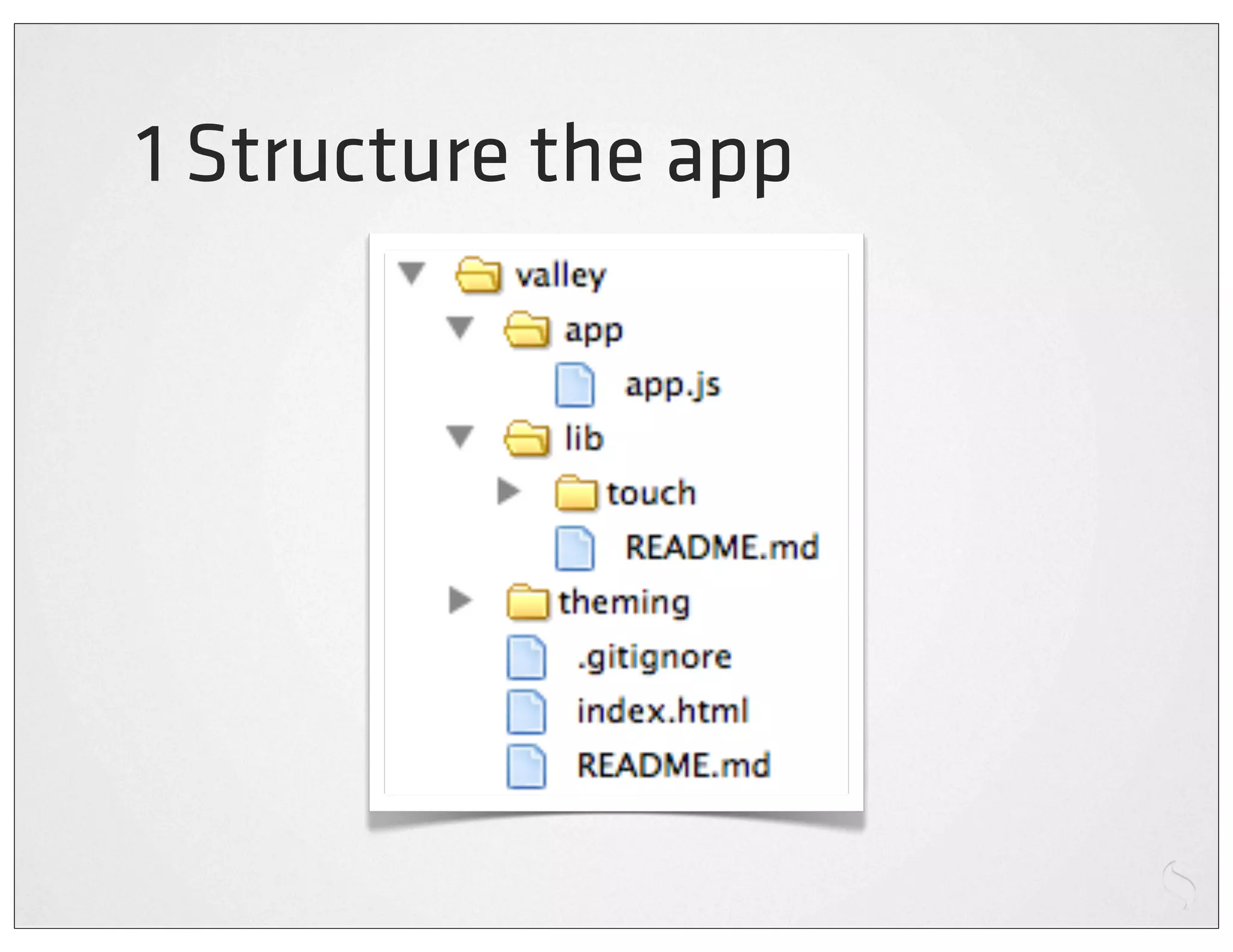 1 Structure the app

valley
app
app.js
lib
touch
README.md
theming
.gitignore
index.html
README.md